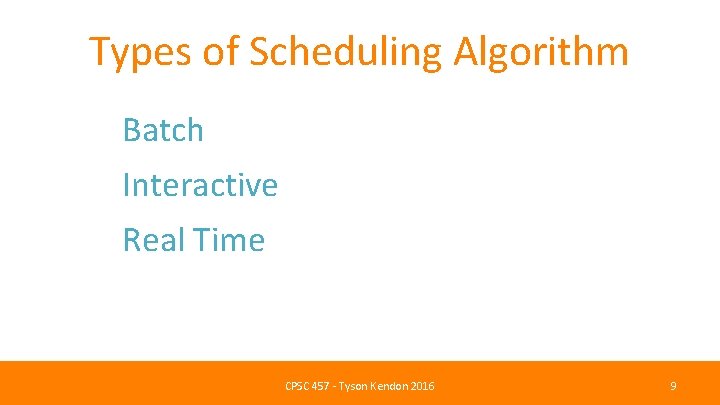 Types of Scheduling Algorithm

Batch

Interactive

Real Time

CPSC 457 - Tyson Kendon 2016

9